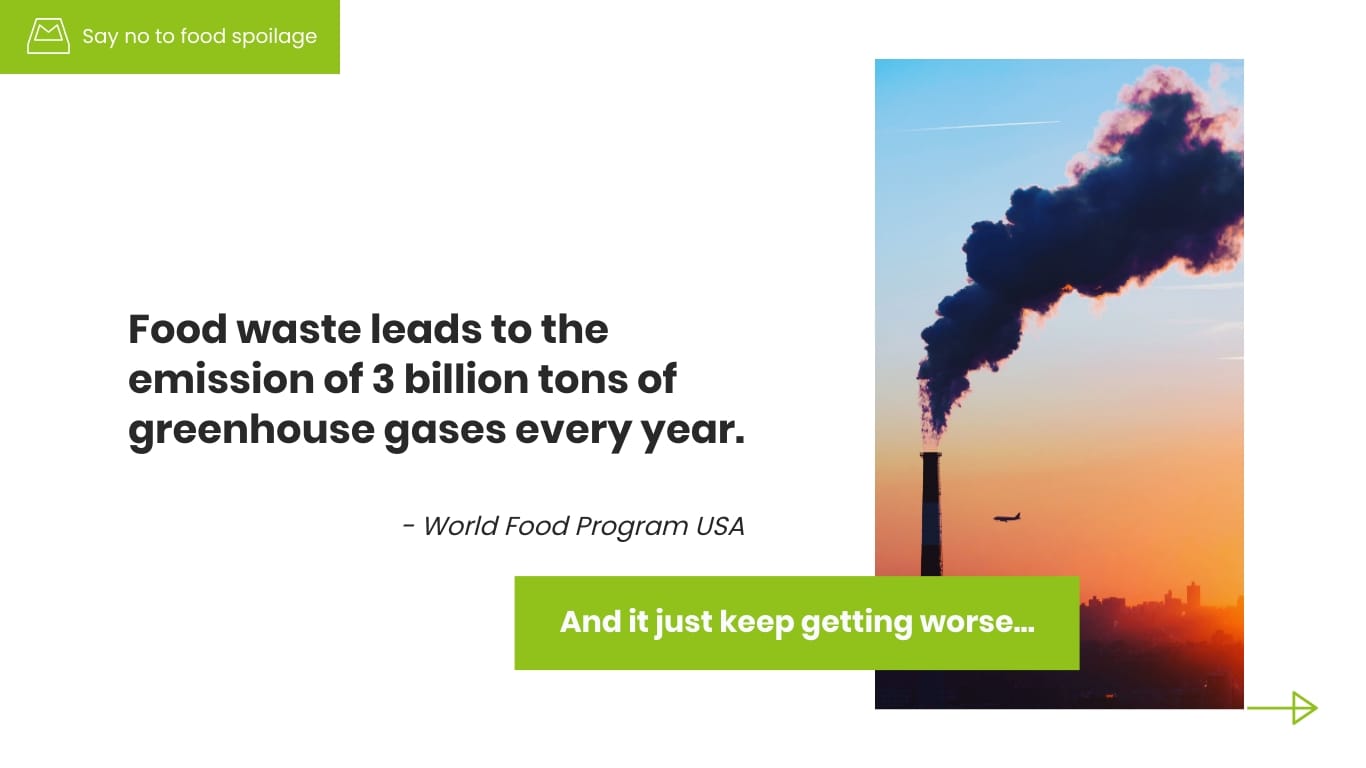 Say no to food spoilage

Food waste leads to the emission of 3 billion tons of greenhouse gases every year.

- World Food Program USA

And it just keep getting worse...